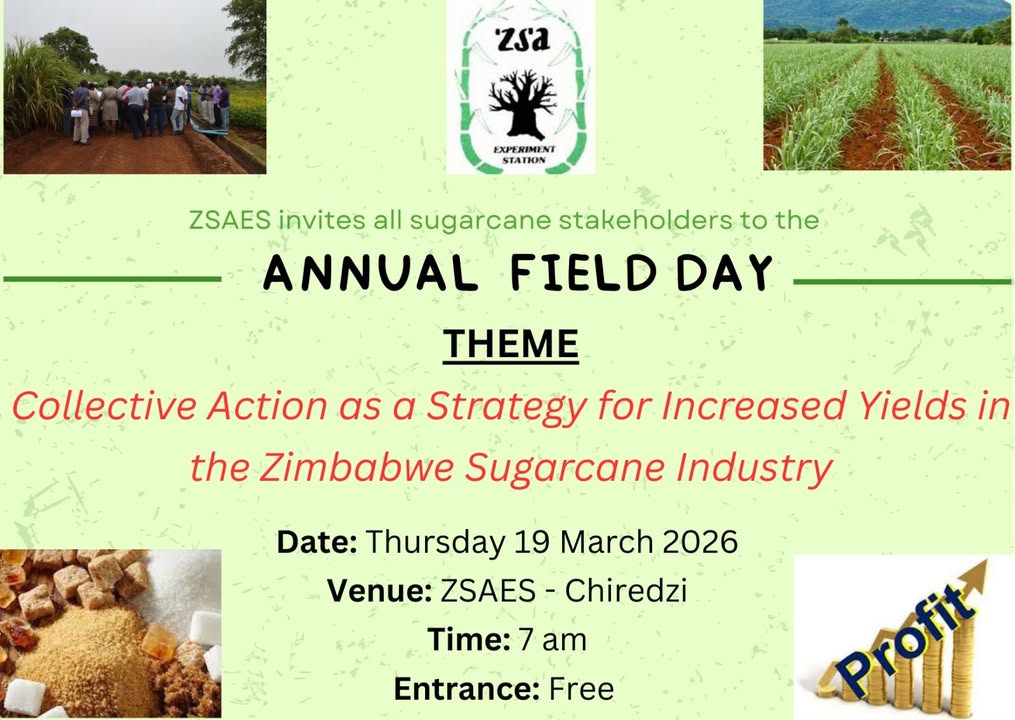 ZSA
EXPERIMENT STATION

ZSAES invites all sugarcane stakeholders to the

ANNUAL FIELD DAY

THEME

Collective Action as a Strategy for Increased Yields in the Zimbabwe Sugarcane Industry

Date: Thursday 19 March 2026
Venue: ZSAES - Chiredzi
Time: 7 am
Entrance: Free

Profit